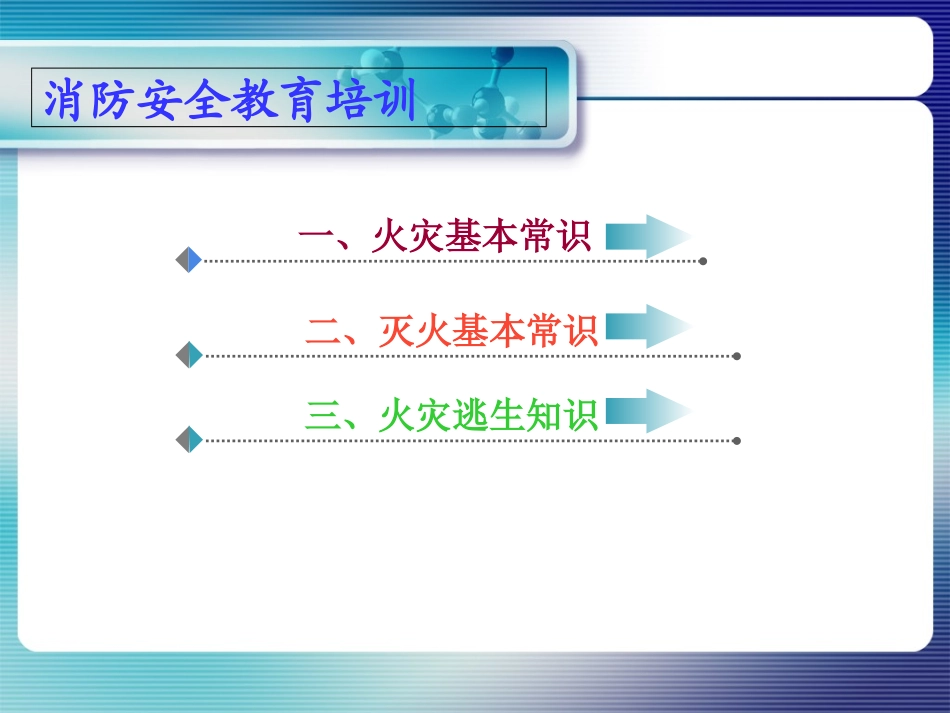 消防安全教育培训

一、火灾基本常识

二、灭火基本常识

三、火灾逃生知识